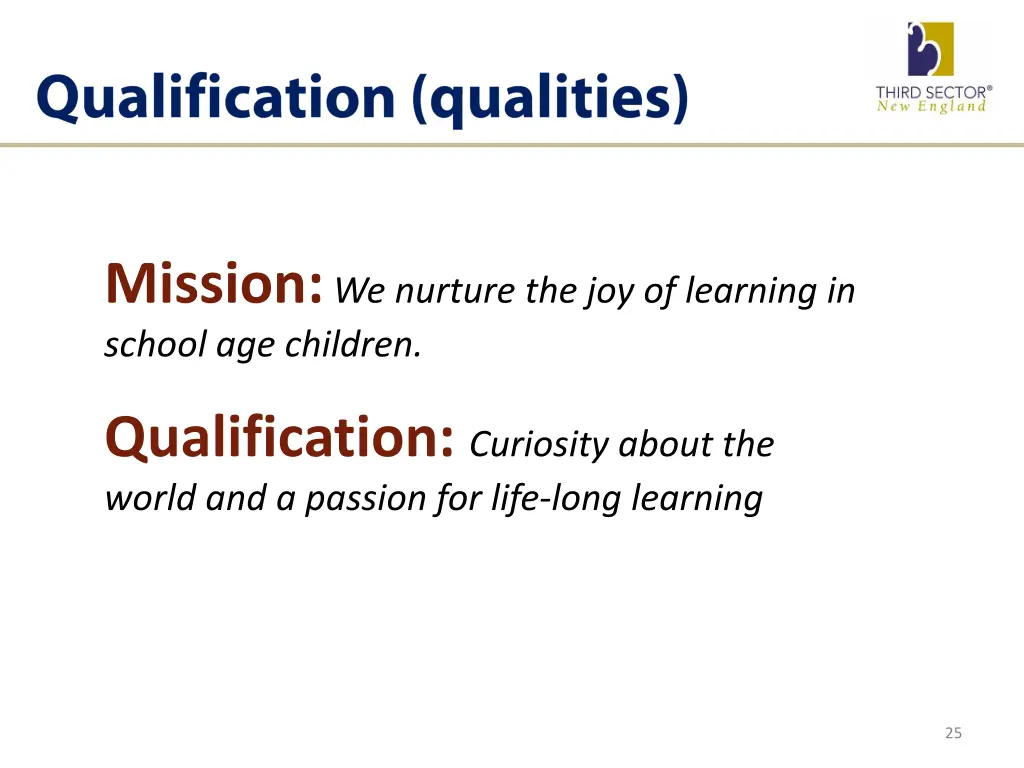 Qualification (qualities)

THIRD SECTOR®
New England

Mission: We nurture the joy of learning in school age children.

Qualification: Curiosity about the world and a passion for life-long learning

25